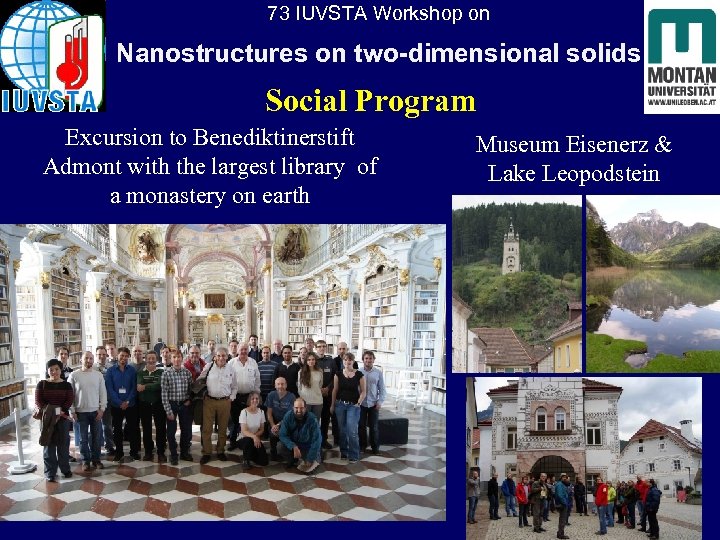 IUVSTA

73 IUVSTA Workshop on

Nanostructures on two-dimensional solids

MONTAN UNIVERSITÄT WWW.UNILEOBEN.AC.AT

Social Program

Excursion to Benediktinerstift Admont with the largest library of a monastery on earth

Museum Eisenerz & Lake Leopodstein